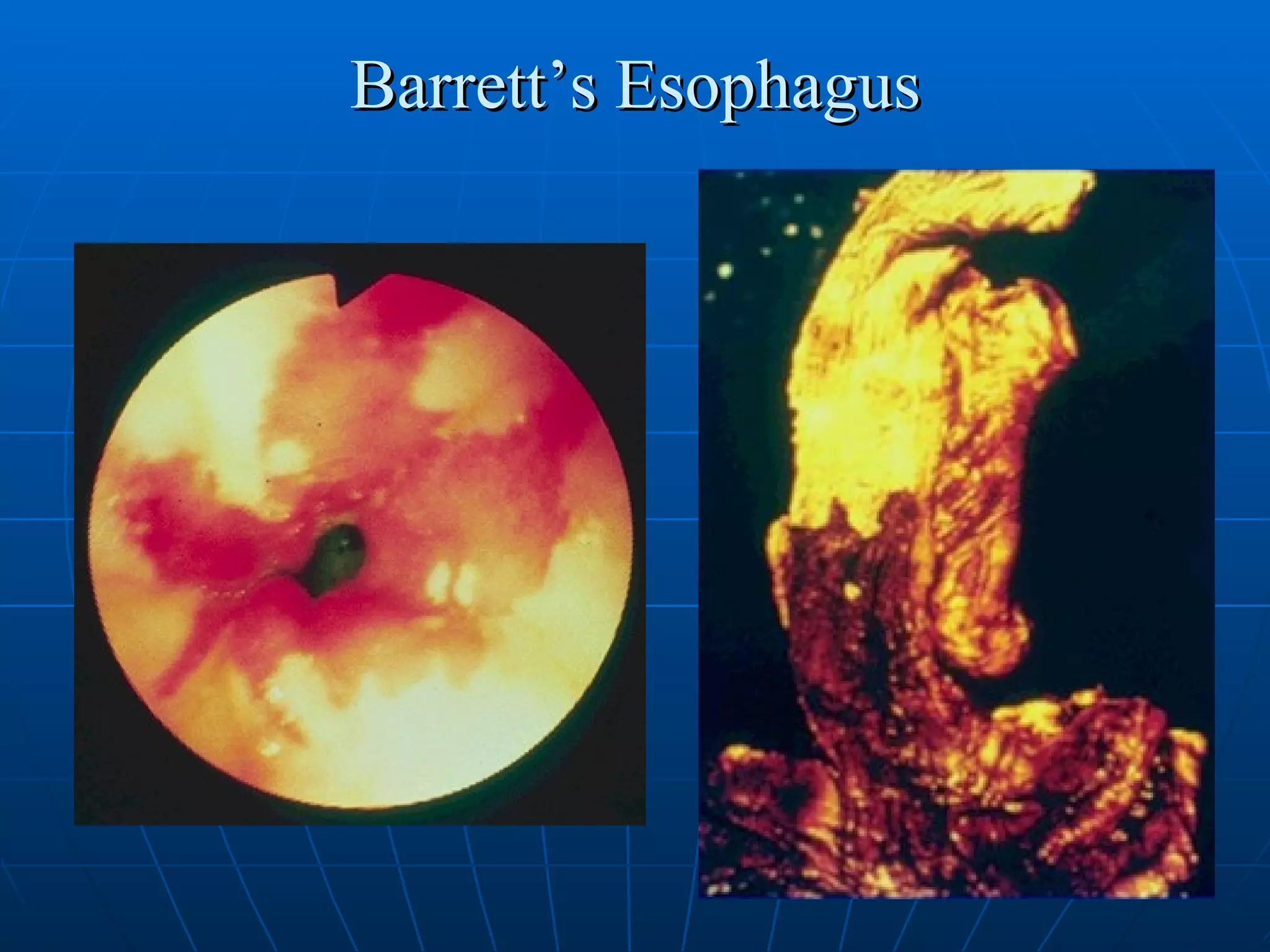 Barrett’s Esophagus